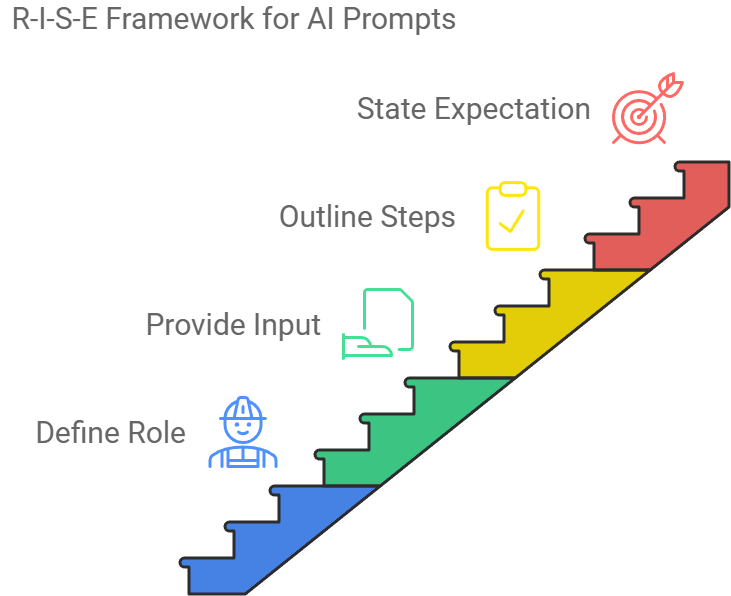 R-I-S-E Framework for AI Prompts

State Expectation

Outline Steps

Provide Input

Define Role